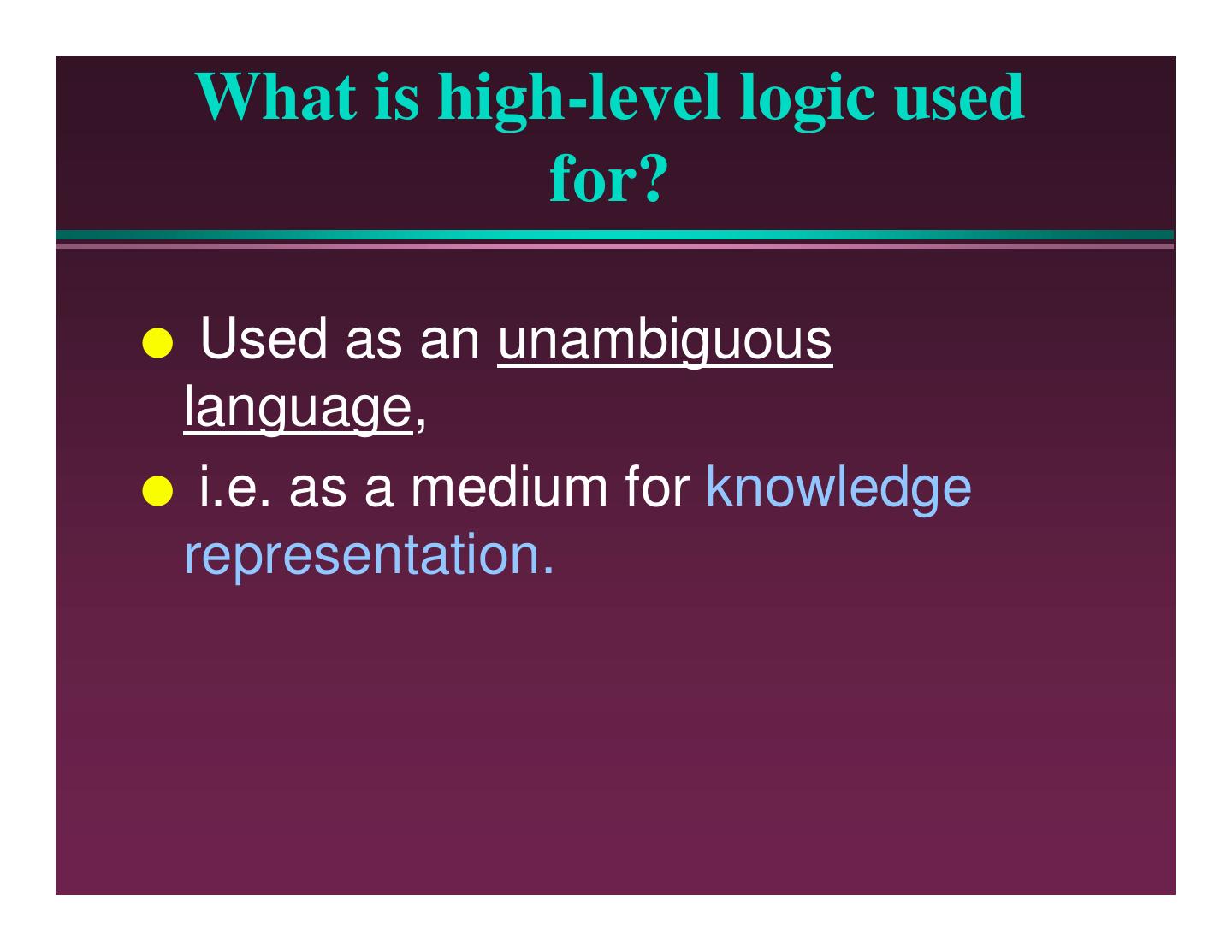 What is high-level logic used for?

● Used as an unambiguous language,

● i.e. as a medium for knowledge representation.